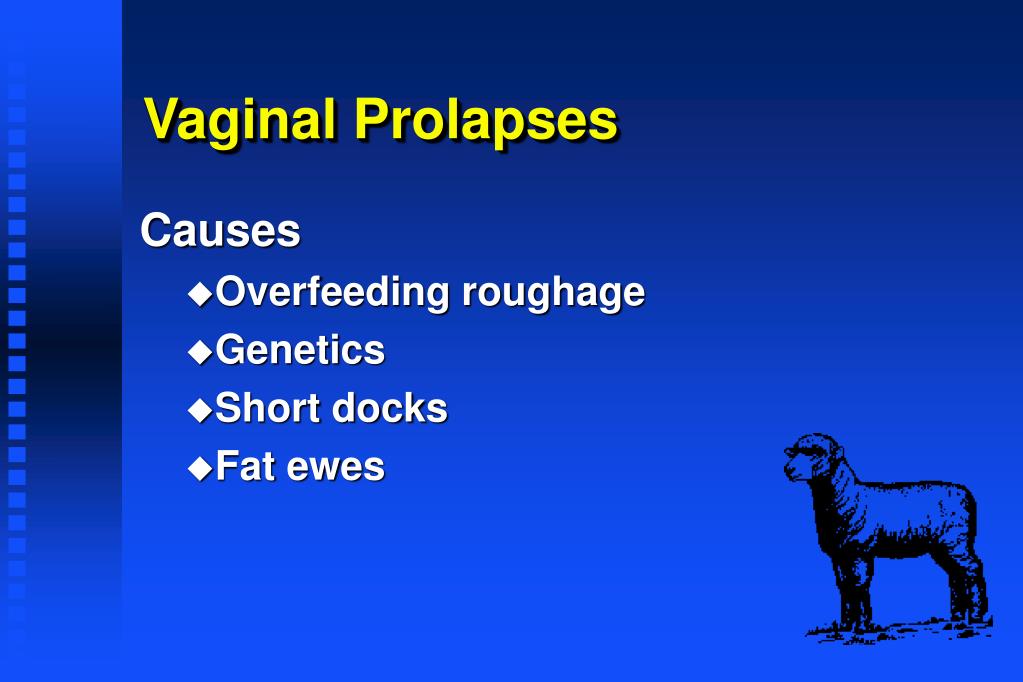 Vaginal Prolapses

Causes

◆Overfeeding roughage
◆Genetics
◆Short docks
◆Fat ewes